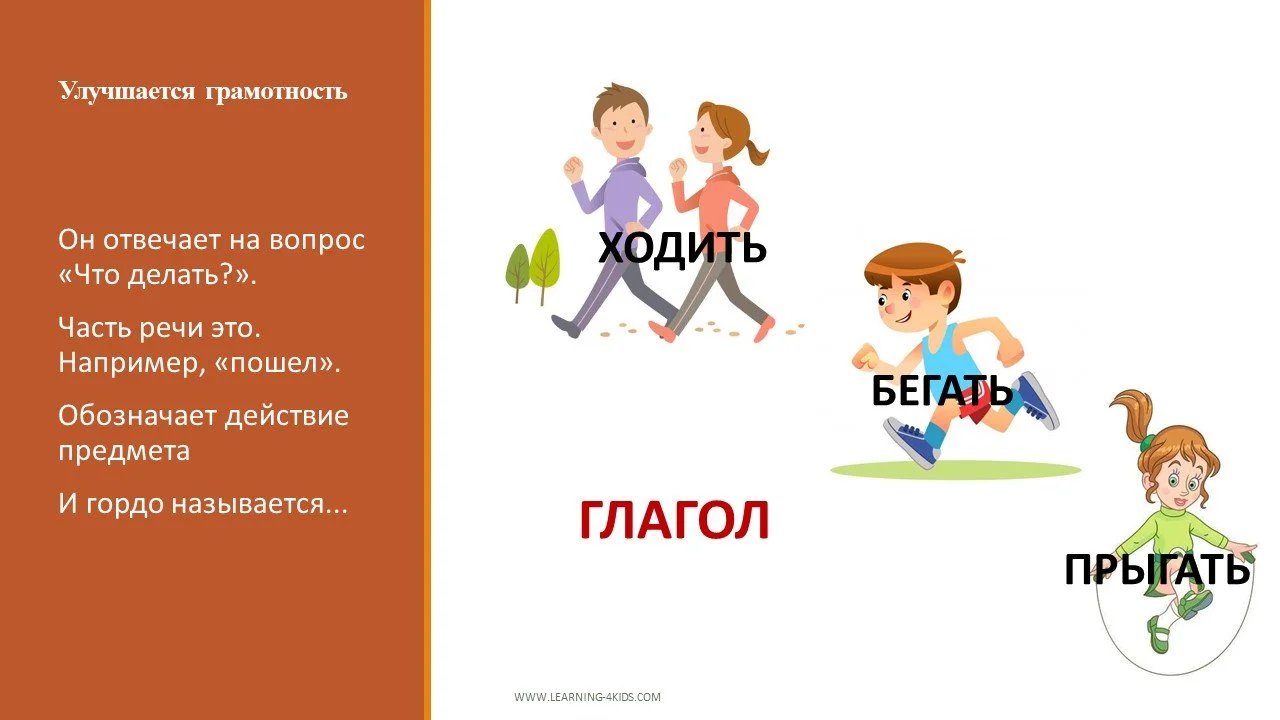 Улучшается грамотность

Он отвечает на вопрос «Что делать?».

Часть речи это. Например, «пошел».

Обозначает действие предмета

И гордо называется...

ХОДИТЬ

БЕГАТЬ

ГЛАГОЛ

ПРЫГАТЬ

WWW.LEARNING-4KIDS.COM